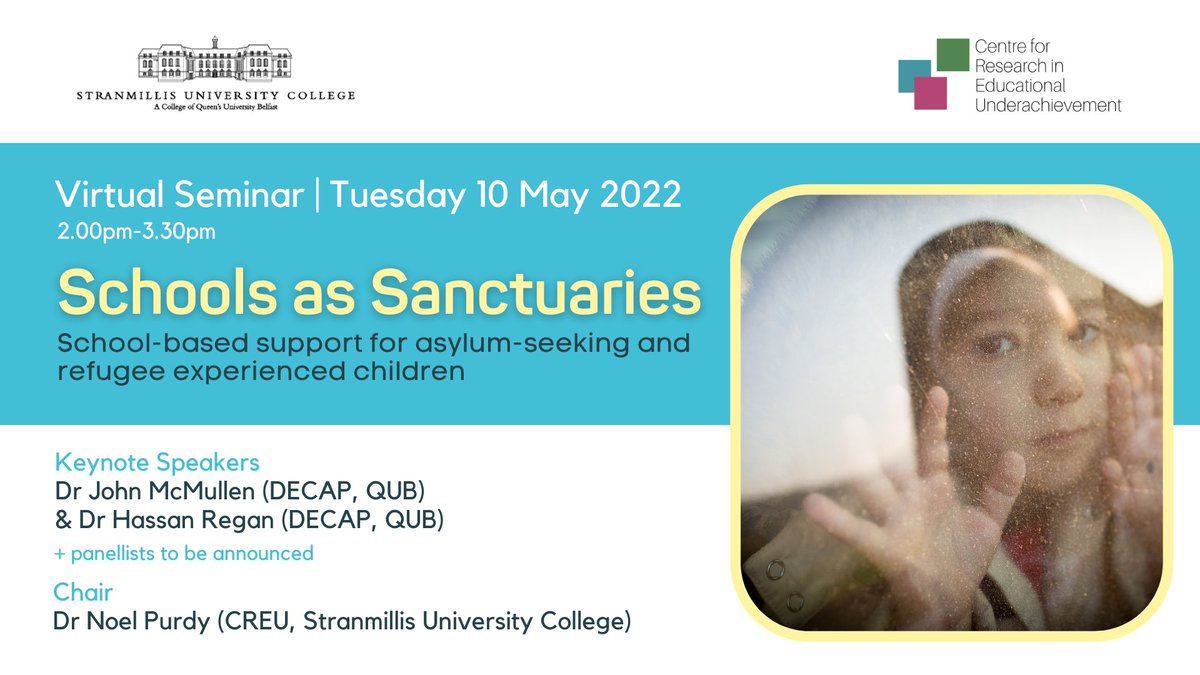 STRANMILLIS UNIVERSITY COLLEGE
A College of Queen's University Belfast

Centre for Research in Educational Underachievement

Virtual Seminar | Tuesday 10 May 2022
2.00pm-3.30pm

Schools as Sanctuaries

School-based support for asylum-seeking and refugee experienced children

Keynote Speakers
Dr John McMullen (DECAP, QUB)
& Dr Hassan Regan (DECAP, QUB)
+ panellists to be announced

Chair
Dr Noel Purdy (CREU, Stranmillis University College)